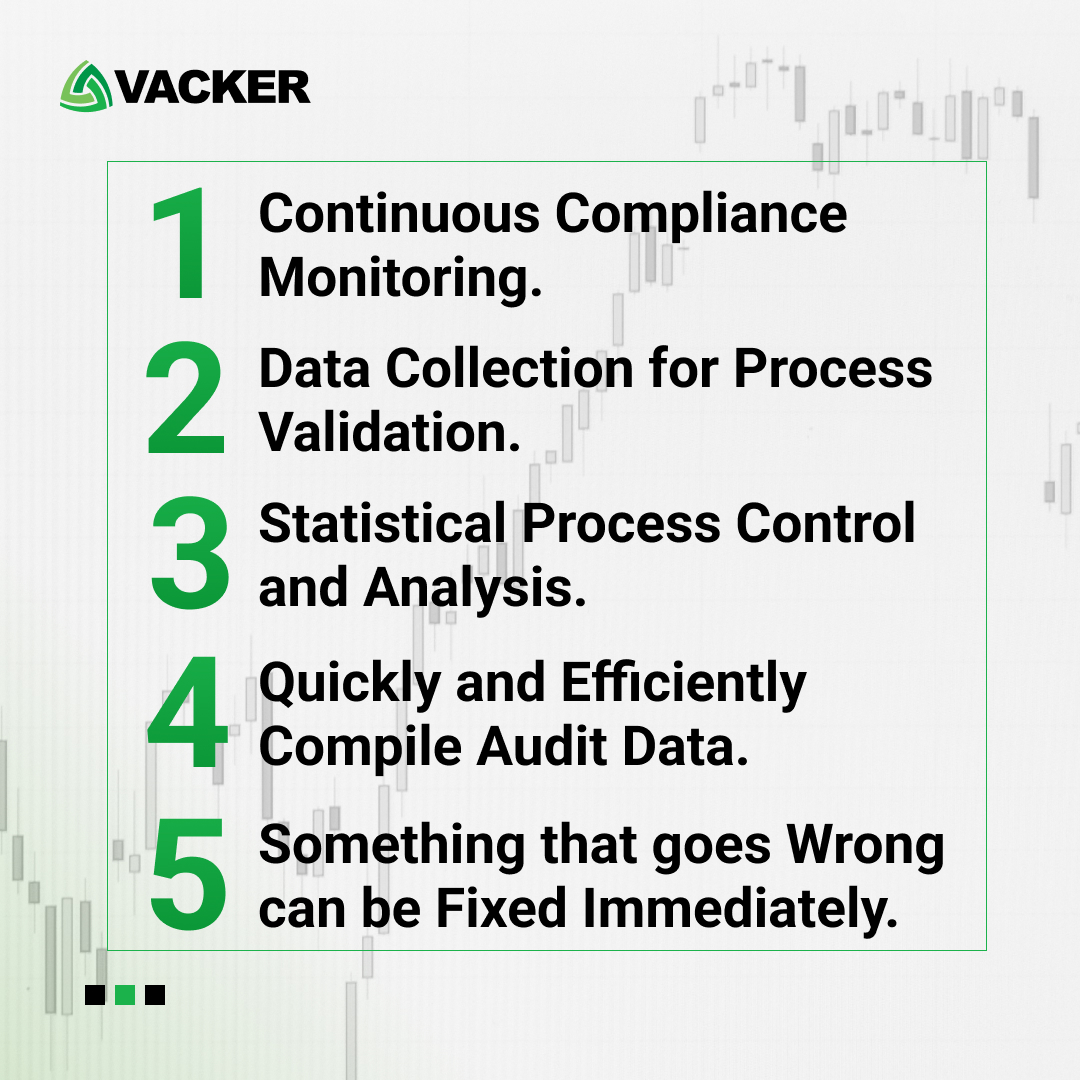 VACKER

1 Continuous Compliance Monitoring.

2 Data Collection for Process Validation.

3 Statistical Process Control and Analysis.

4 Quickly and Efficiently Compile Audit Data.

5 Something that goes Wrong can be Fixed Immediately.